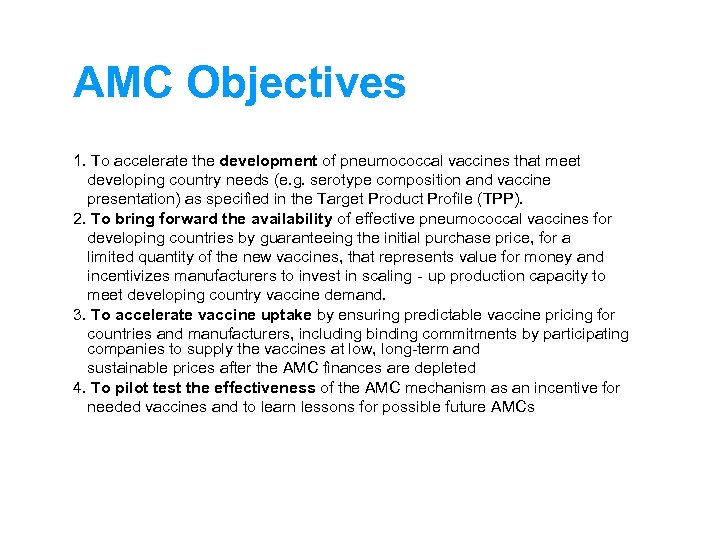 AMC Objectives

1. To accelerate the development of pneumococcal vaccines that meet developing country needs (e.g. serotype composition and vaccine presentation) as specified in the Target Product Profile (TPP).
2. To bring forward the availability of effective pneumococcal vaccines for developing countries by guaranteeing the initial purchase price, for a limited quantity of the new vaccines, that represents value for money and incentivizes manufacturers to invest in scaling - up production capacity to meet developing country vaccine demand.
3. To accelerate vaccine uptake by ensuring predictable vaccine pricing for countries and manufacturers, including binding commitments by participating companies to supply the vaccines at low, long-term and sustainable prices after the AMC finances are depleted
4. To pilot test the effectiveness of the AMC mechanism as an incentive for needed vaccines and to learn lessons for possible future AMCs